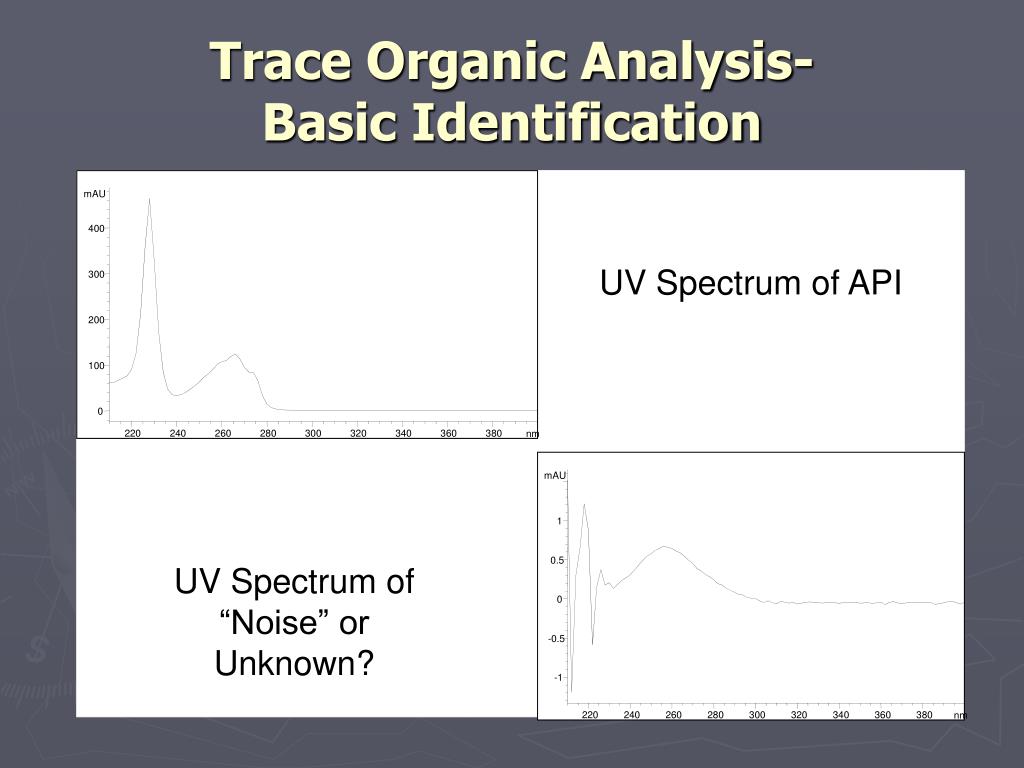 Trace Organic Analysis-
Basic Identification

mAU
400
300
200
100
0
220 240 260 280 300 320 340 360 380 nm

UV Spectrum of API

UV Spectrum of “Noise” or Unknown?

mAU
1
0.5
0
-0.5
-1
220 240 260 280 300 320 340 360 380 nm